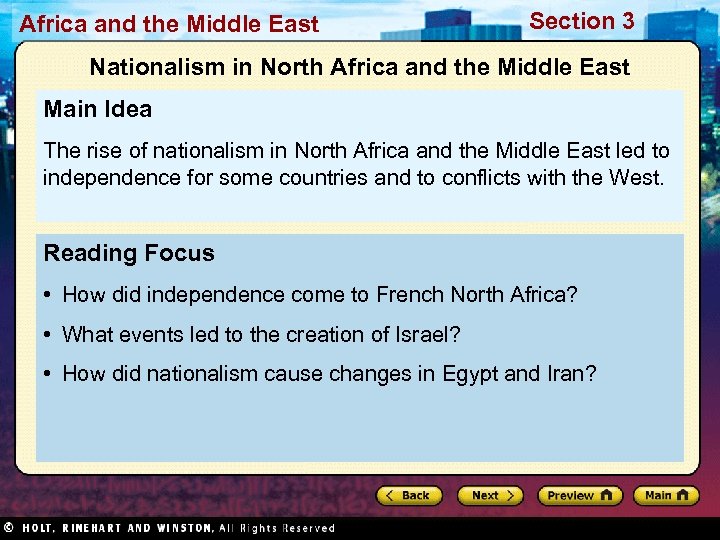 Africa and the Middle East

Section 3

Nationalism in North Africa and the Middle East

Main Idea

The rise of nationalism in North Africa and the Middle East led to independence for some countries and to conflicts with the West.

Reading Focus

• How did independence come to French North Africa?

• What events led to the creation of Israel?

• How did nationalism cause changes in Egypt and Iran?

Back

Next

Preview

Main

© HOLT, RINEHART AND WINSTON, All Rights Reserved